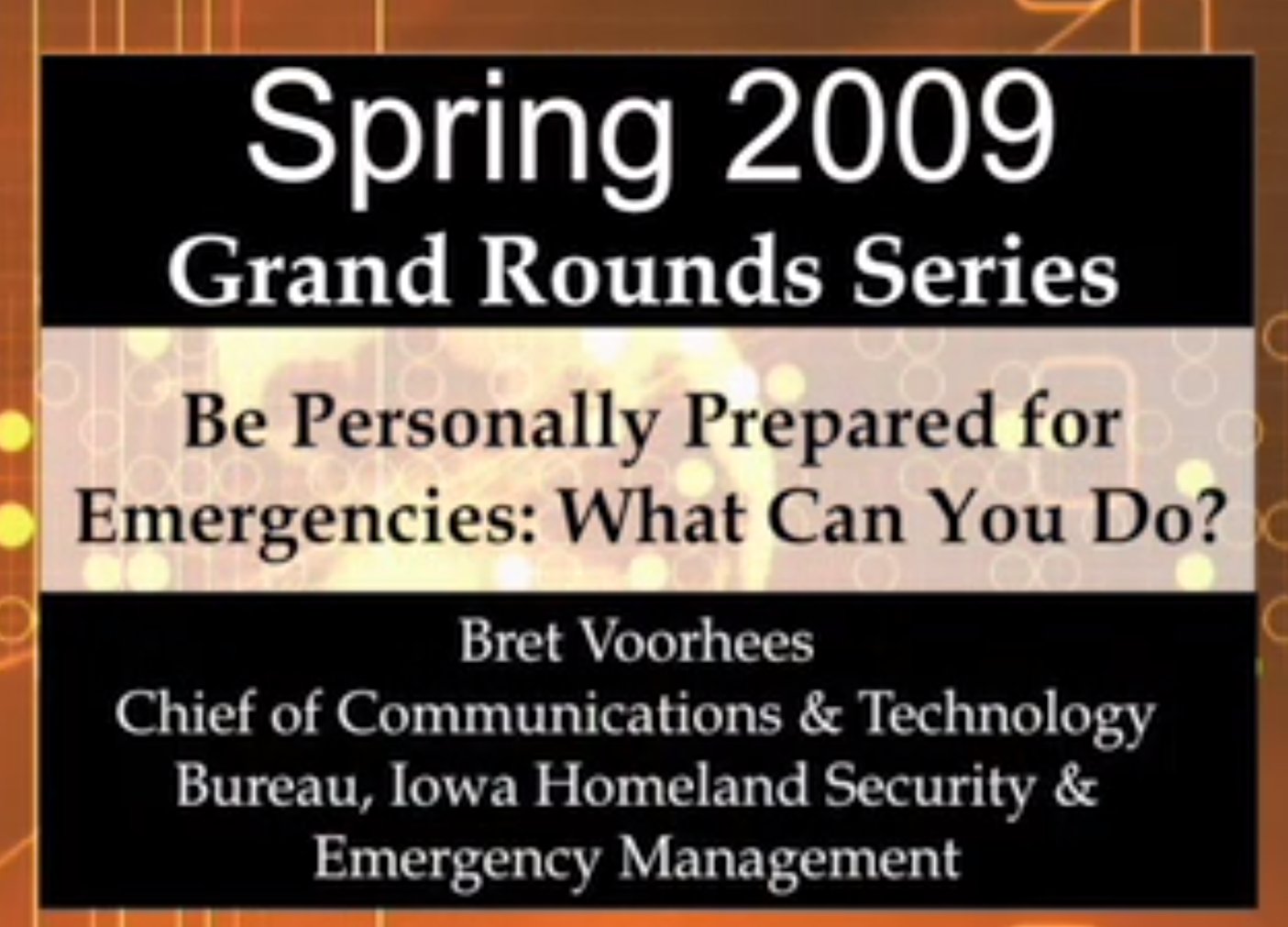 Spring 2009
Grand Rounds Series

Be Personally Prepared for Emergencies: What Can You Do?

Bret Voorhees
Chief of Communications & Technology Bureau, Iowa Homeland Security & Emergency Management